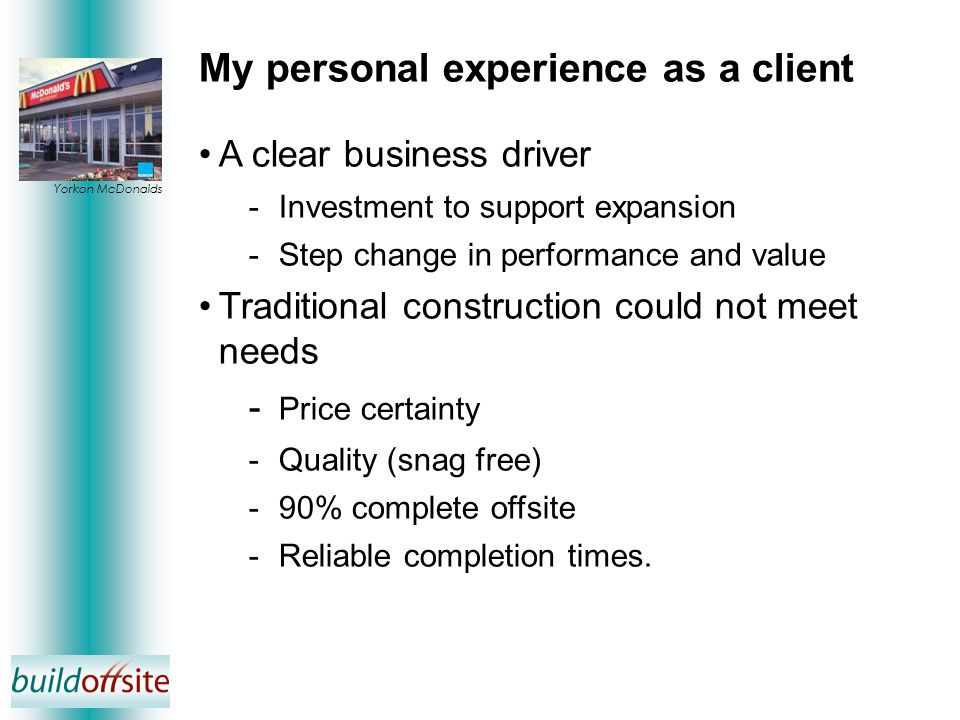 McDonald's

Yorkon McDonalds

My personal experience as a client

• A clear business driver
- Investment to support expansion
- Step change in performance and value

• Traditional construction could not meet needs
- Price certainty
- Quality (snag free)
- 90% complete offsite
- Reliable completion times.

buildoffsite